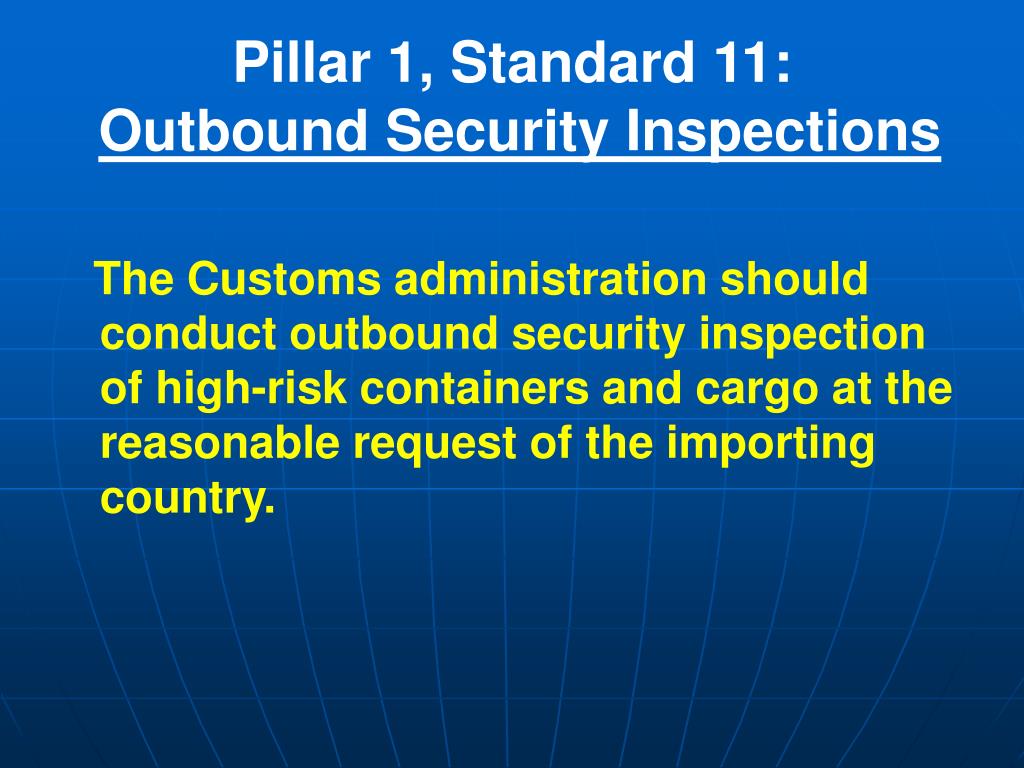 Pillar 1, Standard 11:
Outbound Security Inspections

The Customs administration should conduct outbound security inspection of high-risk containers and cargo at the reasonable request of the importing country.